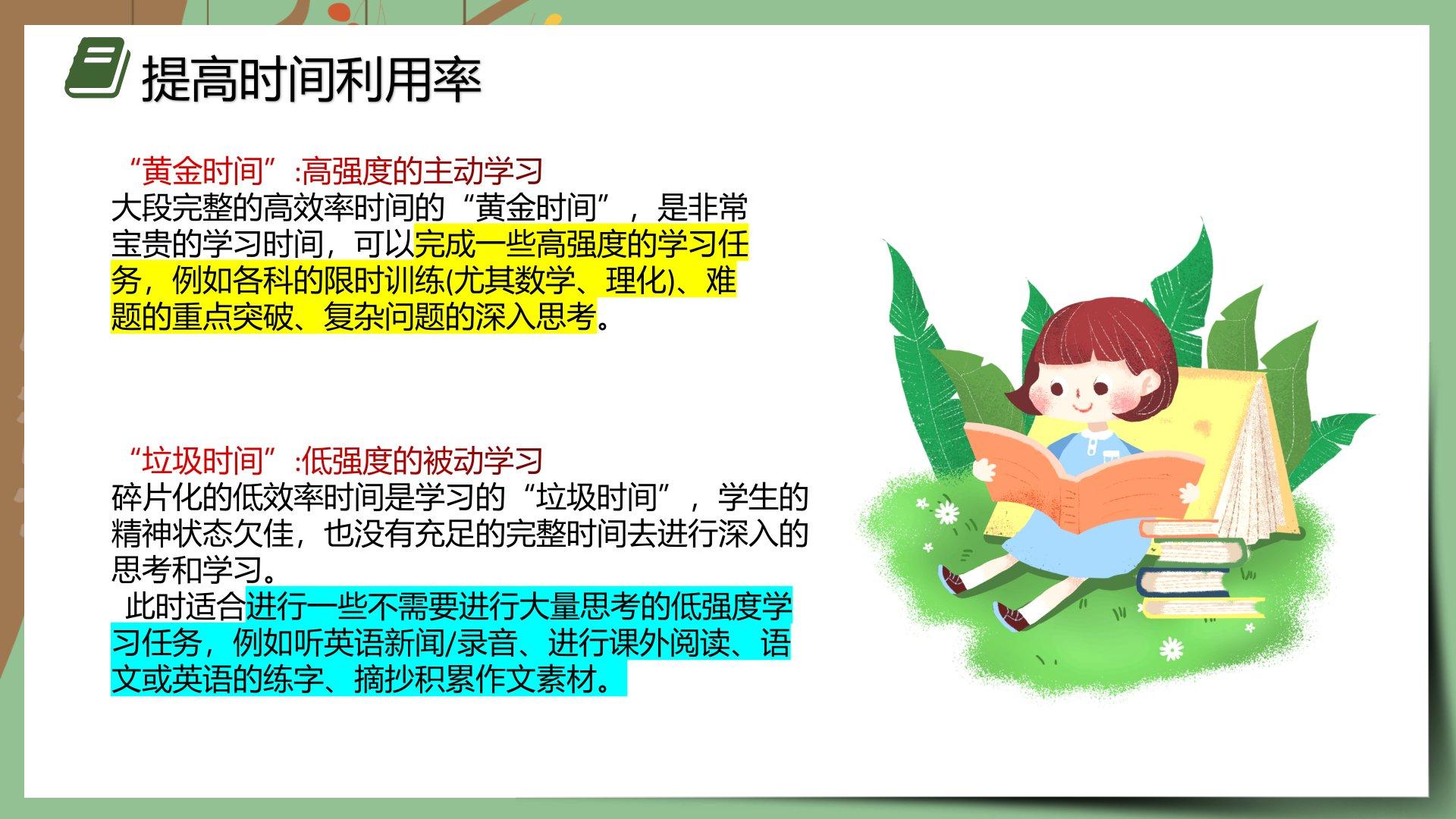 提高时间利用率

“黄金时间”:高强度的主动学习
大段完整的高效率时间的“黄金时间”，是非常宝贵的学习时间，可以完成一些高强度的学习任务，例如各科的限时训练(尤其数学、理化)、难题的重点突破、复杂问题的深入思考。

“垃圾时间”:低强度的被动学习
碎片化的低效率时间是学习的“垃圾时间”，学生的精神状态欠佳，也没有充足的完整时间去进行深入的思考和学习。
此时适合进行一些不需要进行大量思考的低强度学习任务，例如听英语新闻/录音、进行课外阅读、语文或英语的练字、摘抄积累作文素材。